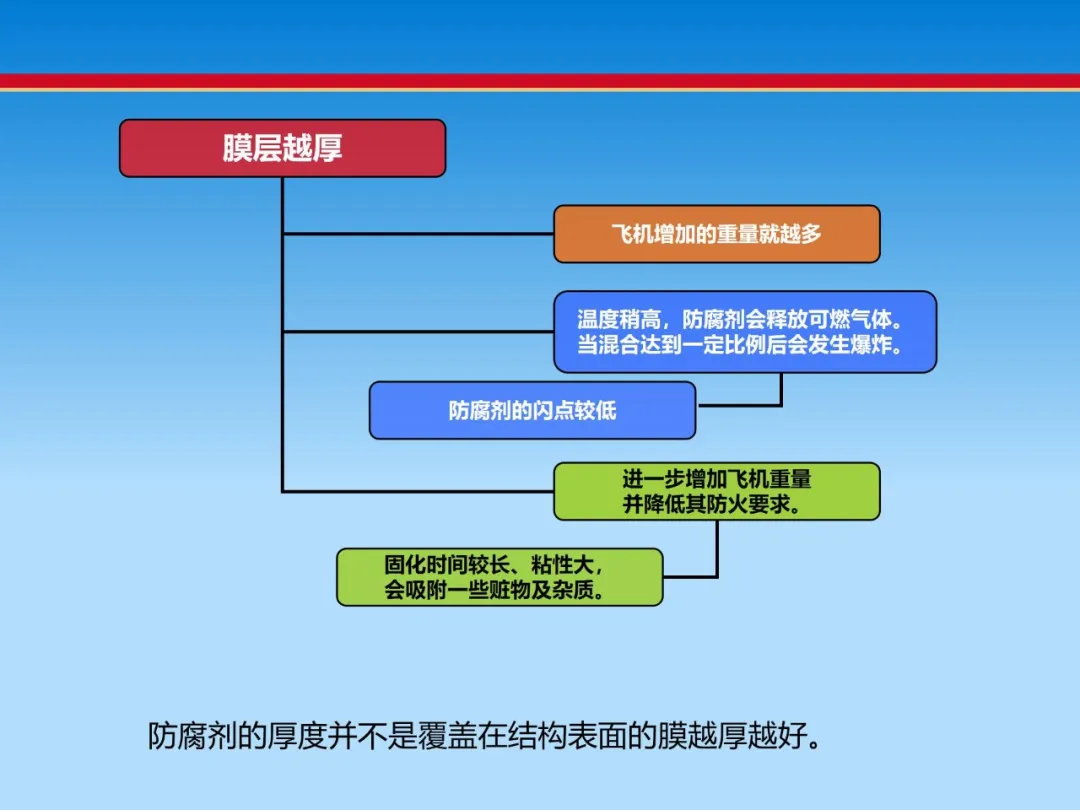 膜层越厚

飞机增加的重量就越多

温度稍高，防腐剂会释放可燃气体。当混合达到一定比例后会发生爆炸。

防腐剂的闪点较低

进一步增加飞机重量并降低其防火要求。

固化时间较长、粘性大，会吸附一些赃物及杂质。

防腐剂的厚度并不是覆盖在结构表面的膜越厚越好。